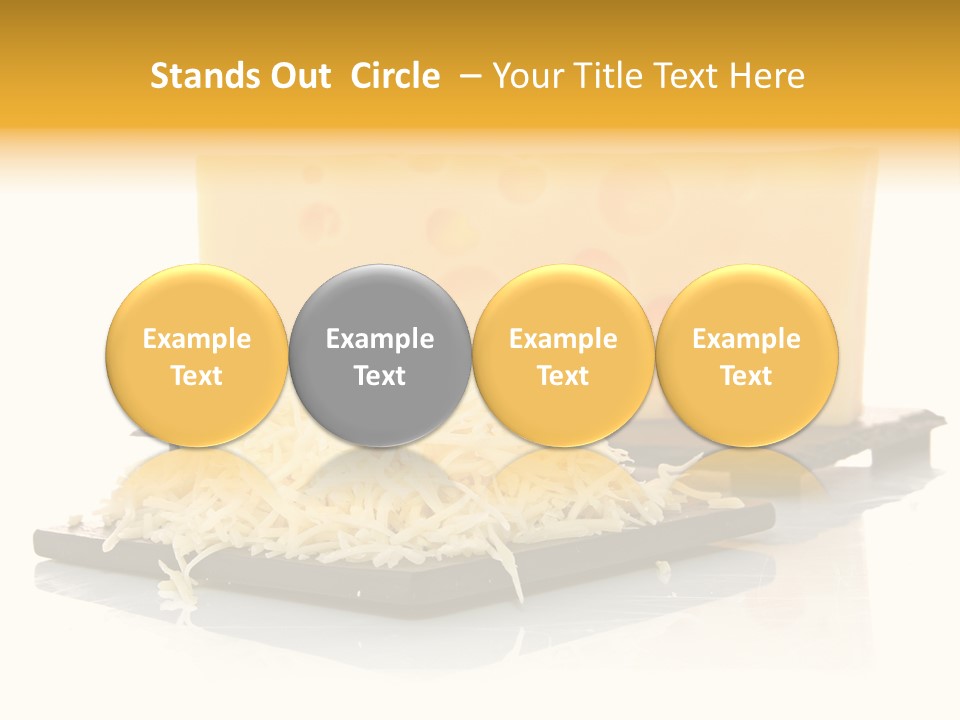 Stands Out Circle – Your Title Text Here

Example Text

Example Text

Example Text

Example Text